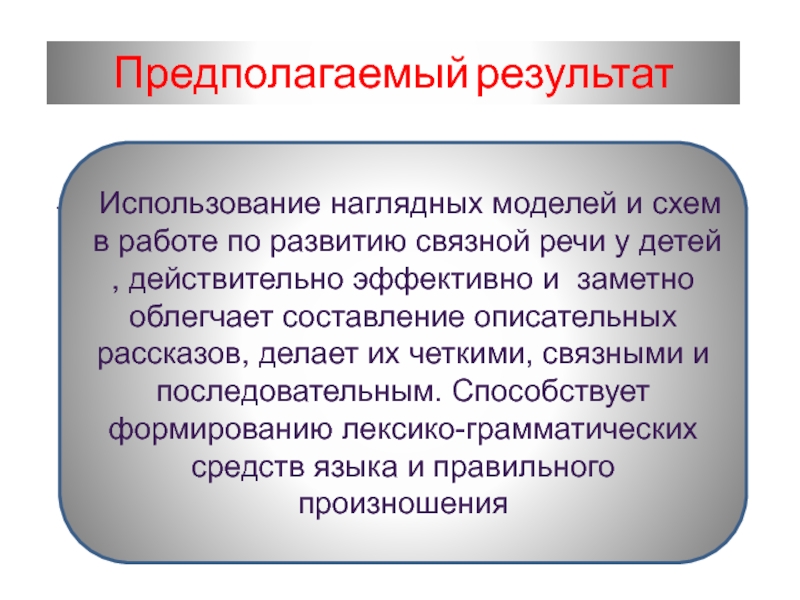 Предполагаемый результат

Использование наглядных моделей и схем в работе по развитию связной речи у детей , действительно эффективно и заметно облегчает составление описательных рассказов, делает их четкими, связными и последовательным. Способствует формированию лексико-грамматических средств языка и правильного произношения